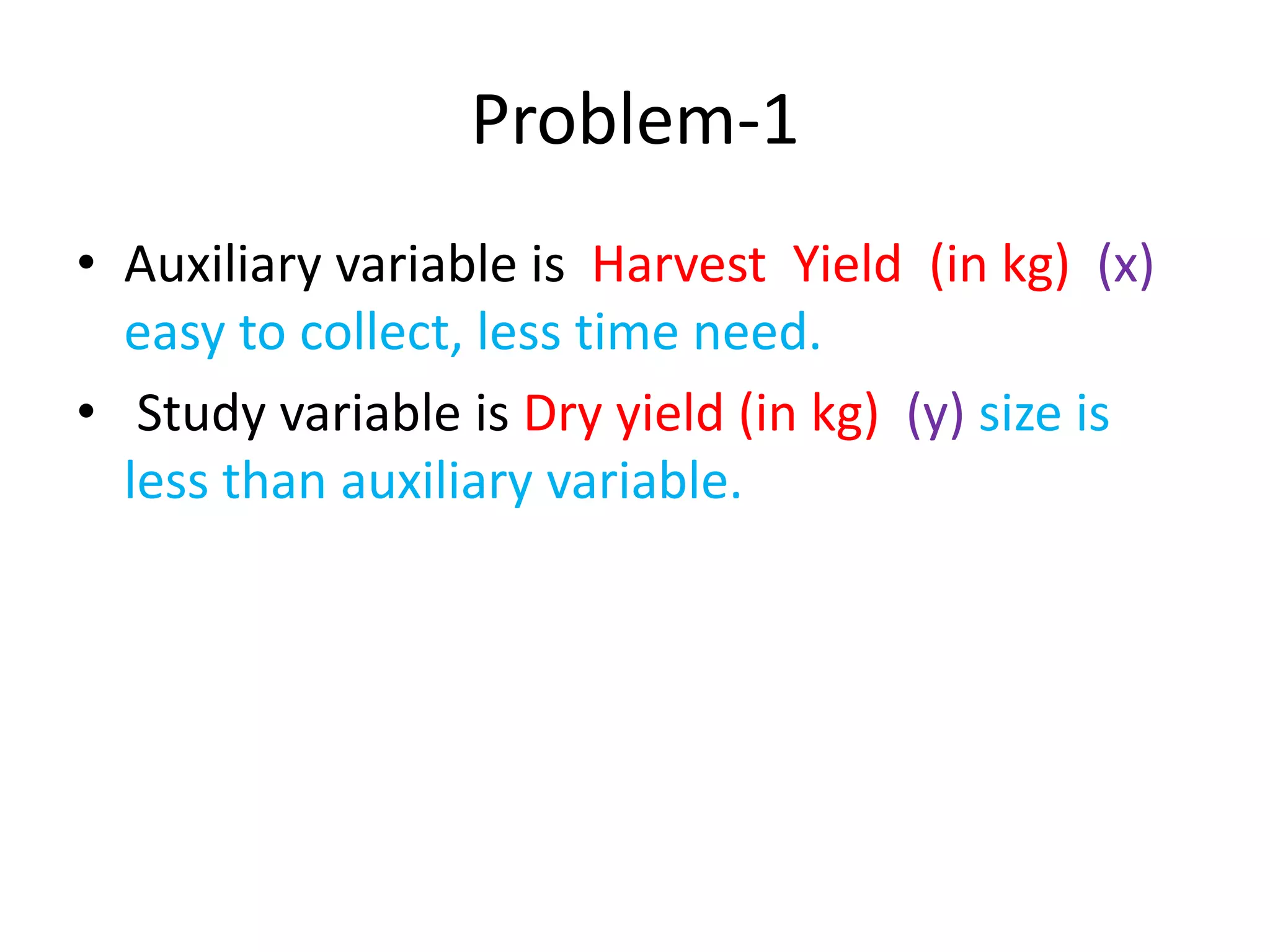 Problem-1

• Auxiliary variable is Harvest Yield (in kg) (x) easy to collect, less time need.

• Study variable is Dry yield (in kg) (y) size is less than auxiliary variable.